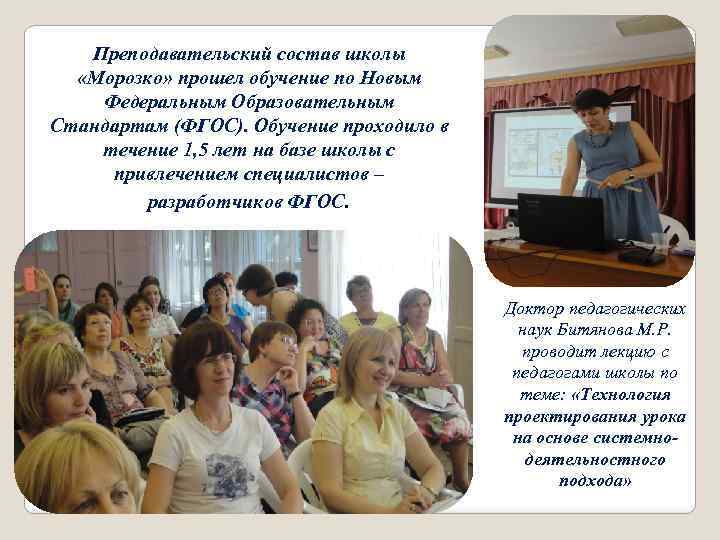 Преподавательский состав школы «Морозко» прошел обучение по Новым Федеральным Образовательным Стандартам (ФГОС). Обучение проходило в течение 1,5 лет на базе школы с привлечением специалистов – разработчиков ФГОС.

Доктор педагогических наук Битянова М.Р. проводит лекцию с педагогами школы по теме: «Технология проектирования урока на основе системно-деятельностного подхода»